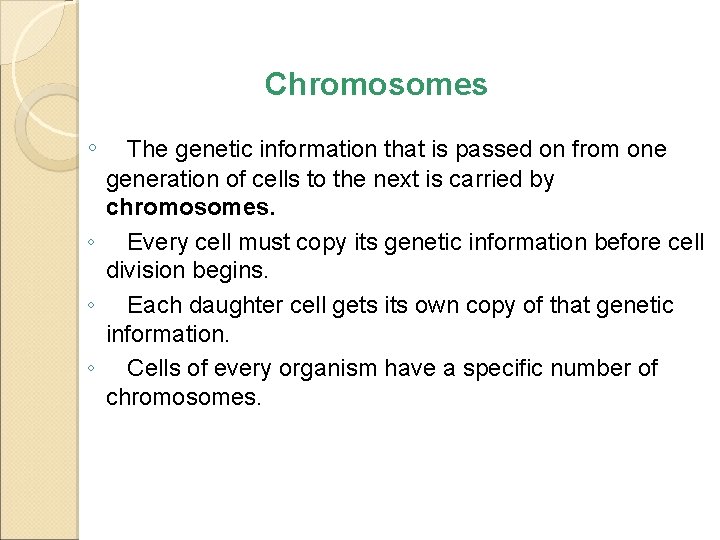 Chromosomes

◦ The genetic information that is passed on from one generation of cells to the next is carried by **chromosomes.**

◦ Every cell must copy its genetic information before cell division begins.

◦ Each daughter cell gets its own copy of that genetic information.

◦ Cells of every organism have a specific number of chromosomes.